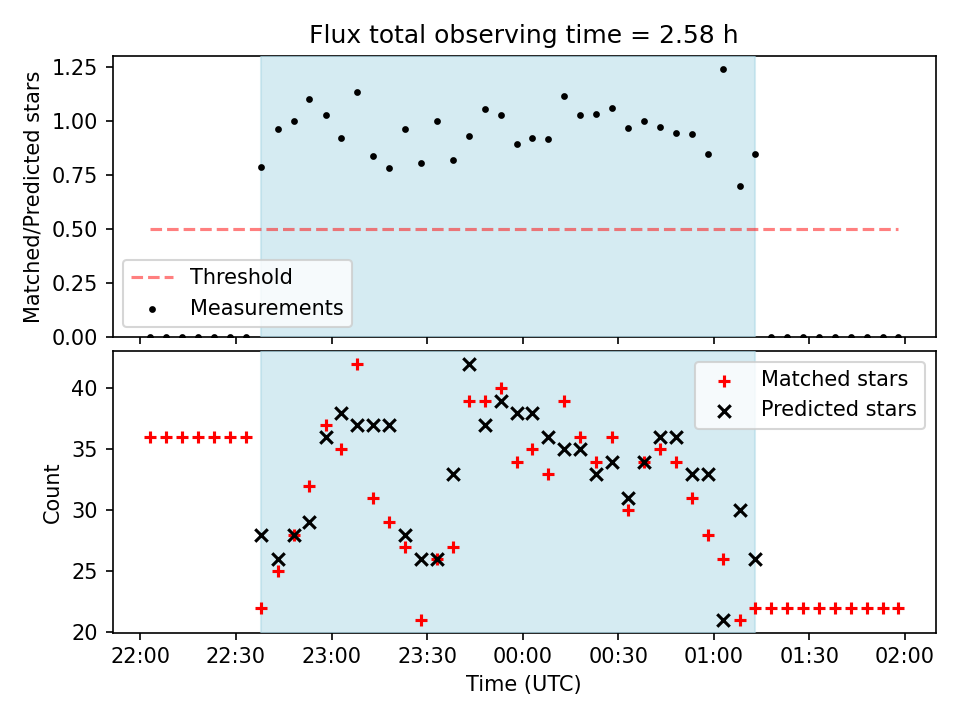 Flux total observing time = 2.58 h

Matched/Predicted stars

1.25
1.00
0.75
0.50
0.25
0.00

Threshold
Measurements

Count

40
35
30
25
20

Matched stars
Predicted stars

22:00 22:30 23:00 23:30 00:00 00:30 01:00 01:30 02:00

Time (UTC)